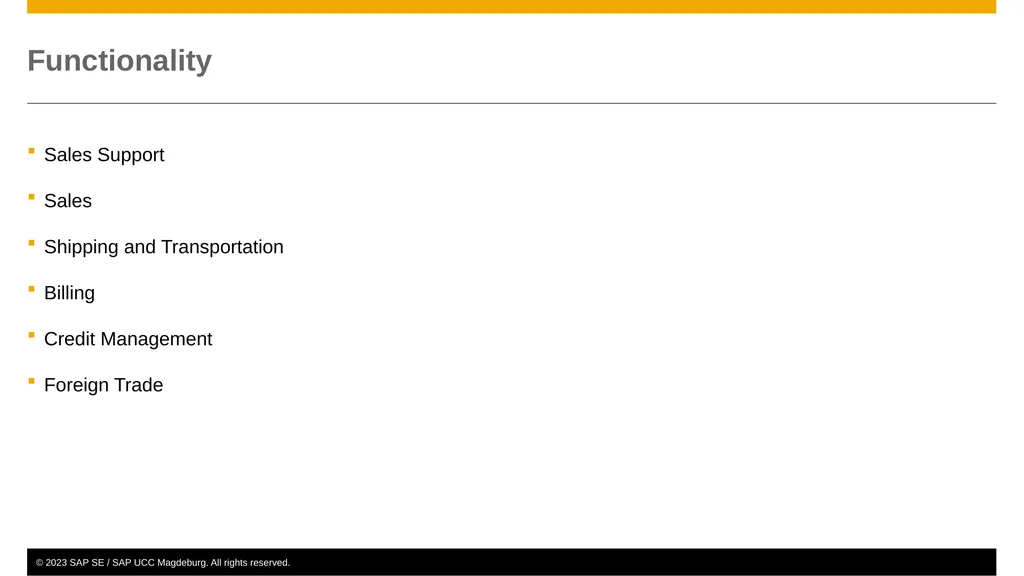 Functionality

▪ Sales Support

▪ Sales

▪ Shipping and Transportation

▪ Billing

▪ Credit Management

▪ Foreign Trade

© 2023 SAP SE / SAP UCC Magdeburg. All rights reserved.